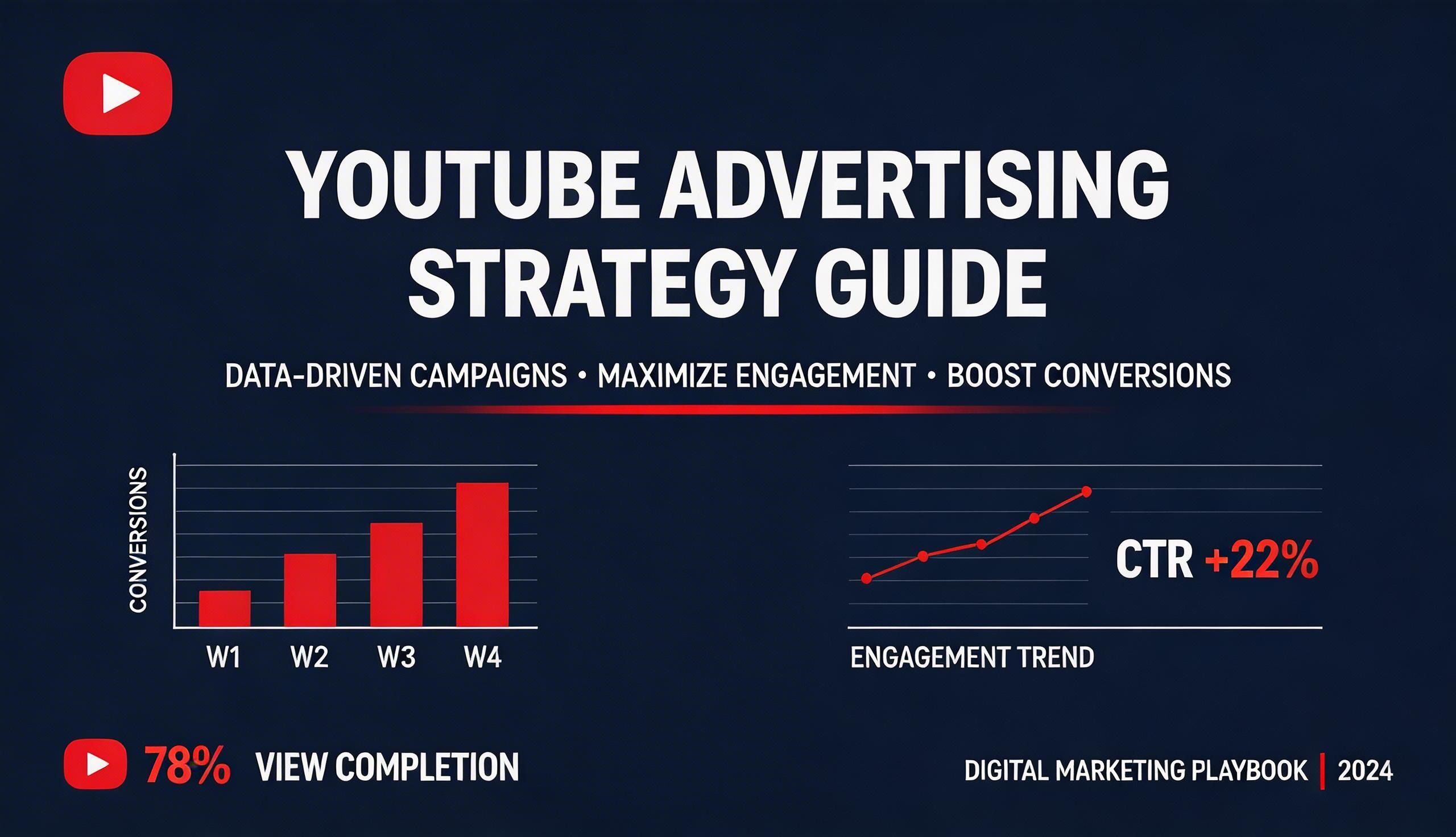 YOUTUBE ADVERTISING STRATEGY GUIDE

DATA-DRIVEN CAMPAIGNS • MAXIMIZE ENGAGEMENT • BOOST CONVERSIONS

CONVERSIONS

W1 W2 W3 W4

CTR +22%

ENGAGEMENT TREND

78% VIEW COMPLETION

DIGITAL MARKETING PLAYBOOK | 2024